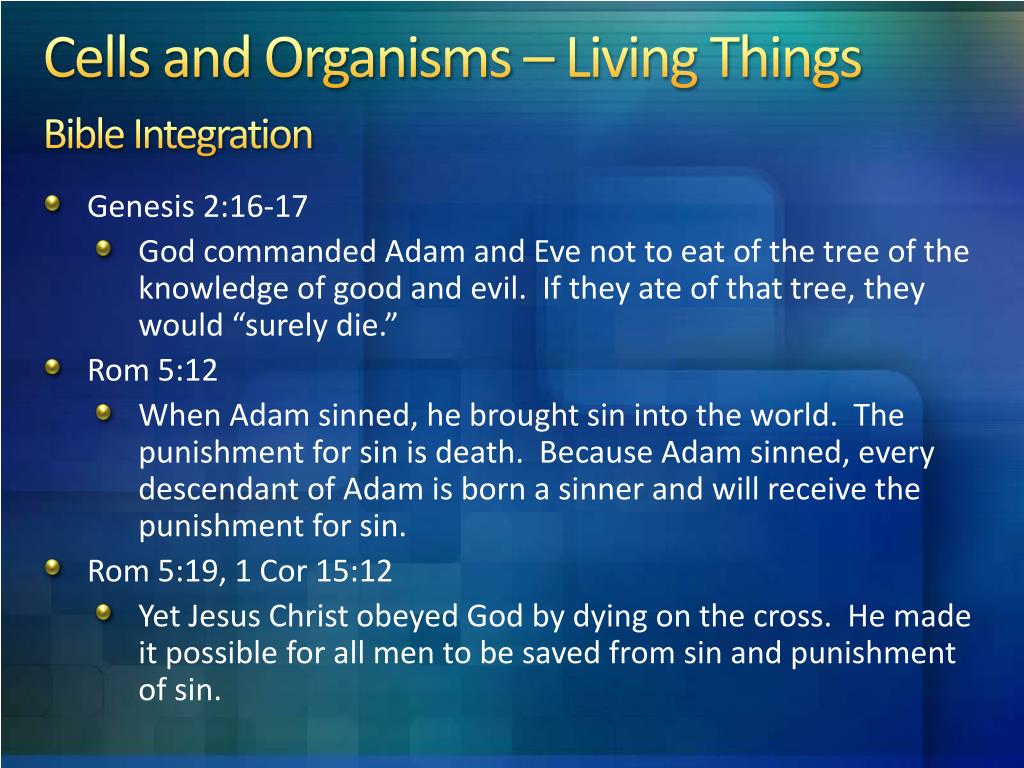 Cells and Organisms – Living Things
Bible Integration

Genesis 2:16-17
God commanded Adam and Eve not to eat of the tree of the knowledge of good and evil. If they ate of that tree, they would “surely die.”
Rom 5:12
When Adam sinned, he brought sin into the world. The punishment for sin is death. Because Adam sinned, every descendant of Adam is born a sinner and will receive the punishment for sin.
Rom 5:19, 1 Cor 15:12
Yet Jesus Christ obeyed God by dying on the cross. He made it possible for all men to be saved from sin and punishment of sin.